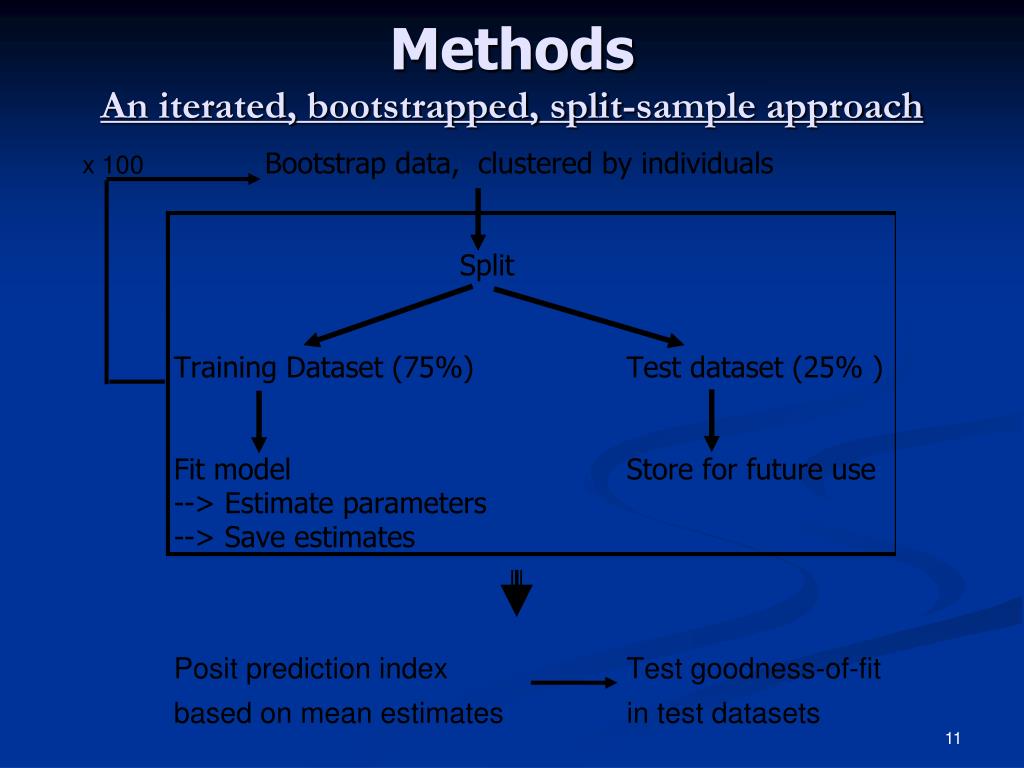 Methods
An iterated, bootstrapped, split-sample approach

x 100

Bootstrap data, clustered by individuals

Split

Training Dataset (75%)

Test dataset (25% )

Fit model
--> Estimate parameters
--> Save estimates

Store for future use

Posit prediction index
based on mean estimates

Test goodness-of-fit
in test datasets

11